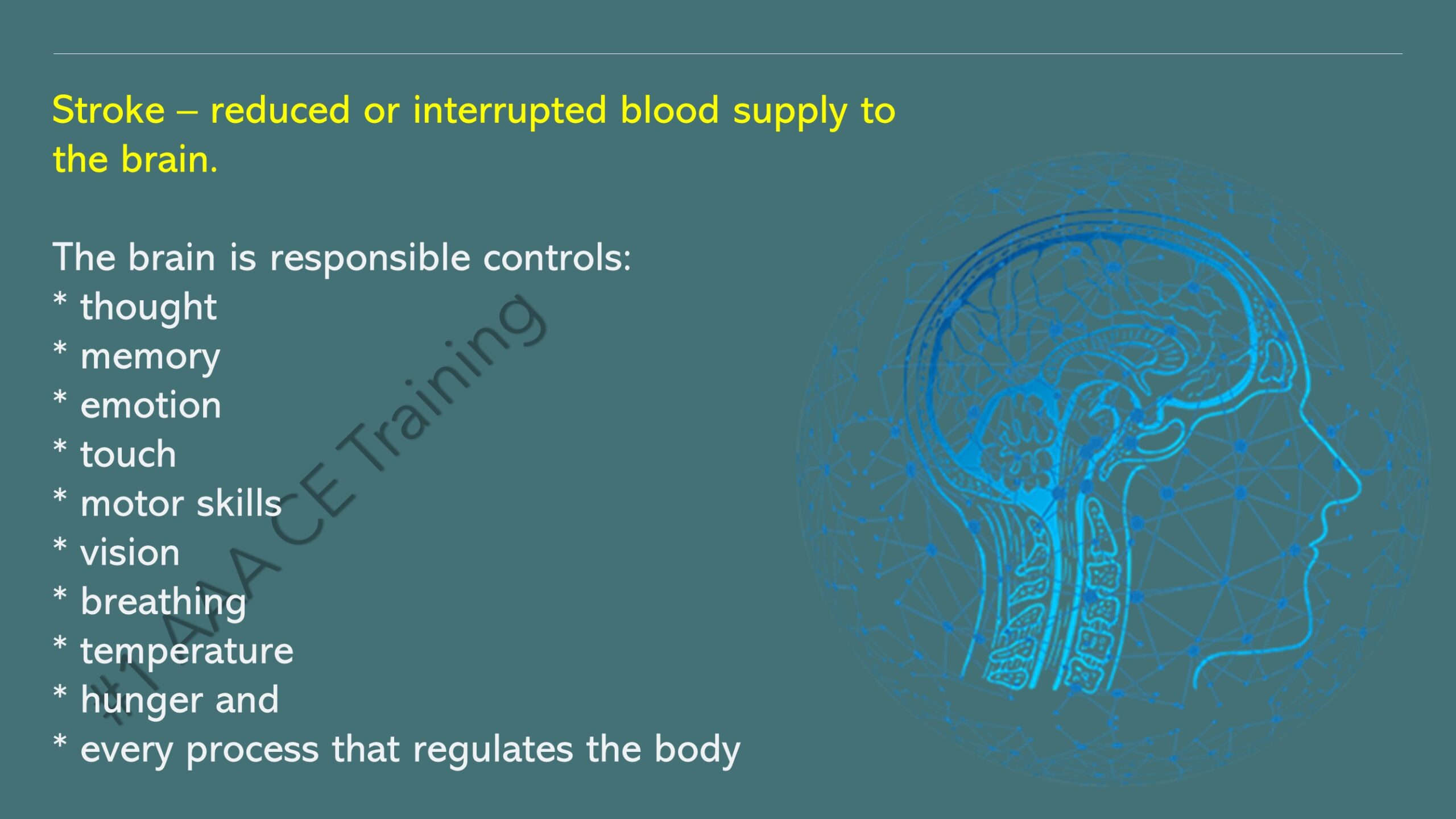 Stroke – reduced or interrupted blood supply to the brain.

The brain is responsible controls:
* thought
* memory
* emotion
* touch
* motor skills
* vision
* breathing
* temperature
* hunger and
* every process that regulates the body

#1 AAA CE Training